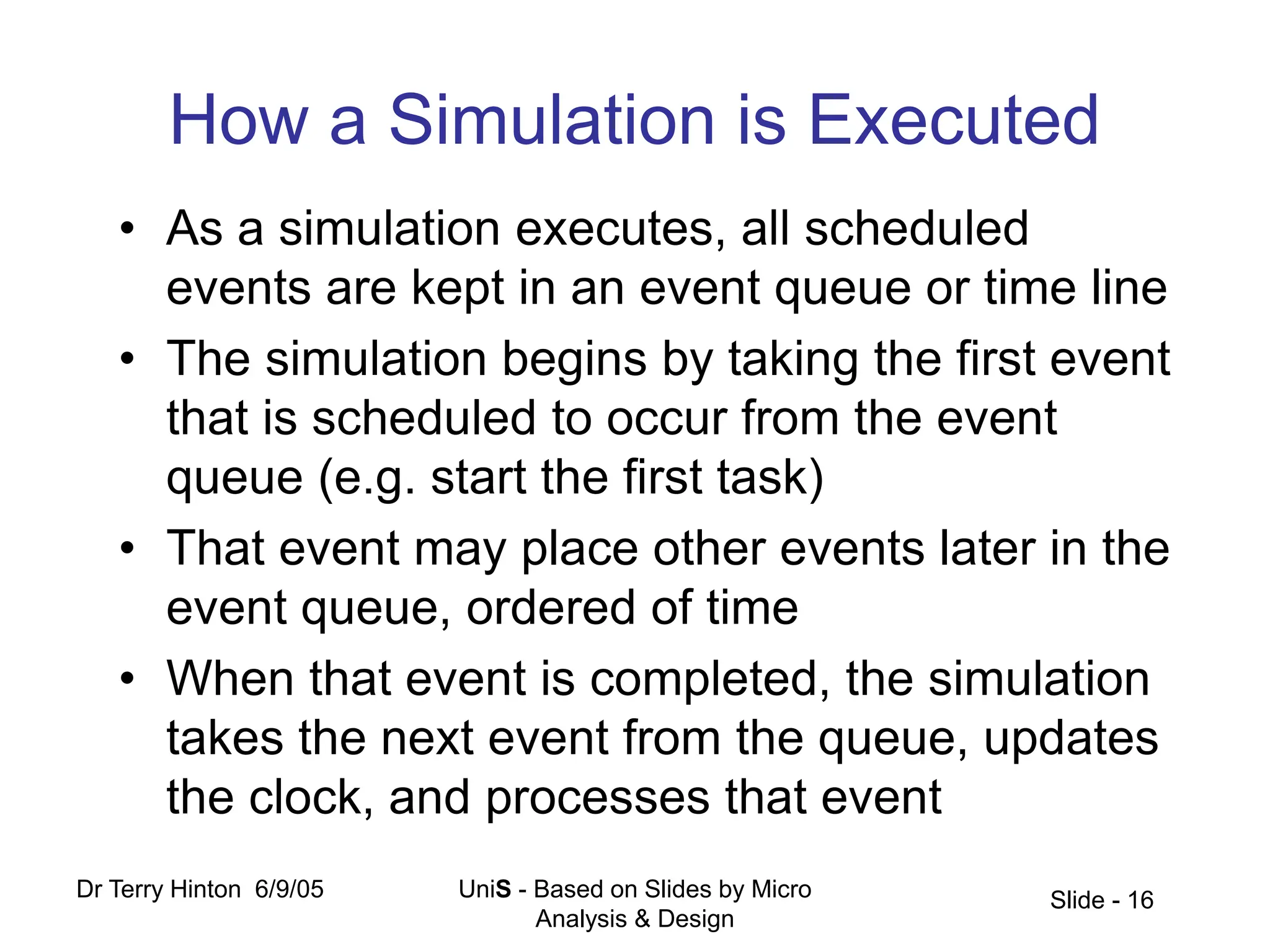 How a Simulation is Executed

• As a simulation executes, all scheduled events are kept in an event queue or time line
• The simulation begins by taking the first event that is scheduled to occur from the event queue (e.g. start the first task)
• That event may place other events later in the event queue, ordered of time
• When that event is completed, the simulation takes the next event from the queue, updates the clock, and processes that event

Dr Terry Hinton 6/9/05

UniS - Based on Slides by Micro Analysis & Design

Slide - 16